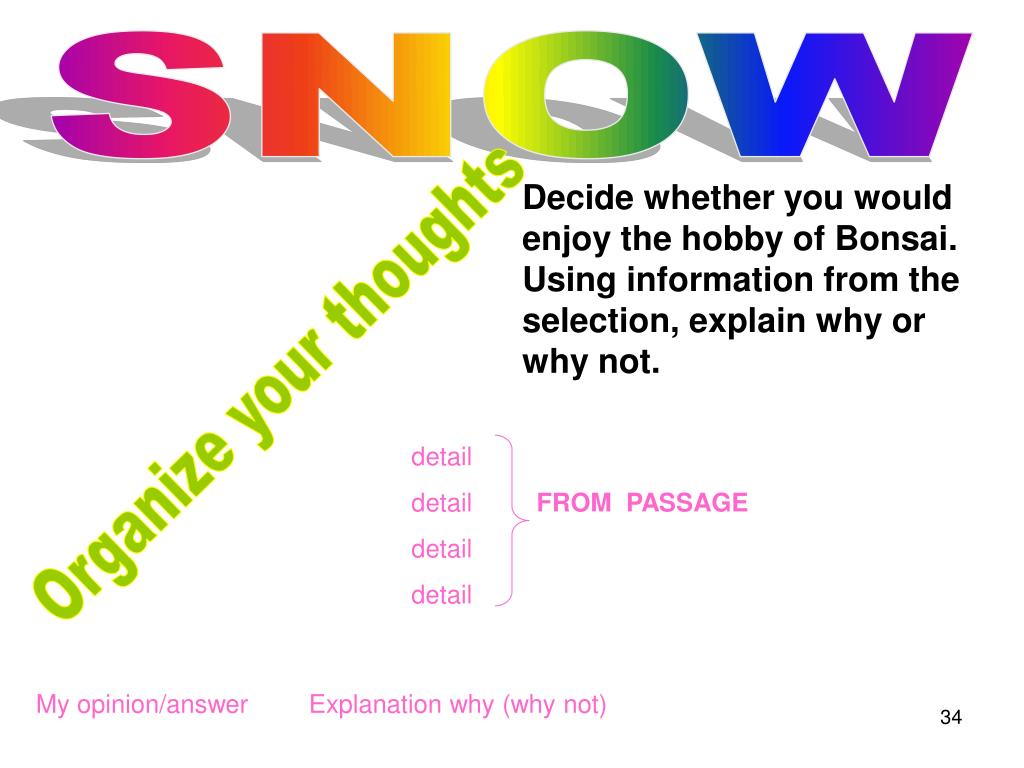 SNOW

Organize your thoughts

Decide whether you would enjoy the hobby of Bonsai. Using information from the selection, explain why or why not.

detail
detail
detail
detail

FROM PASSAGE

My opinion/answer Explanation why (why not)

34